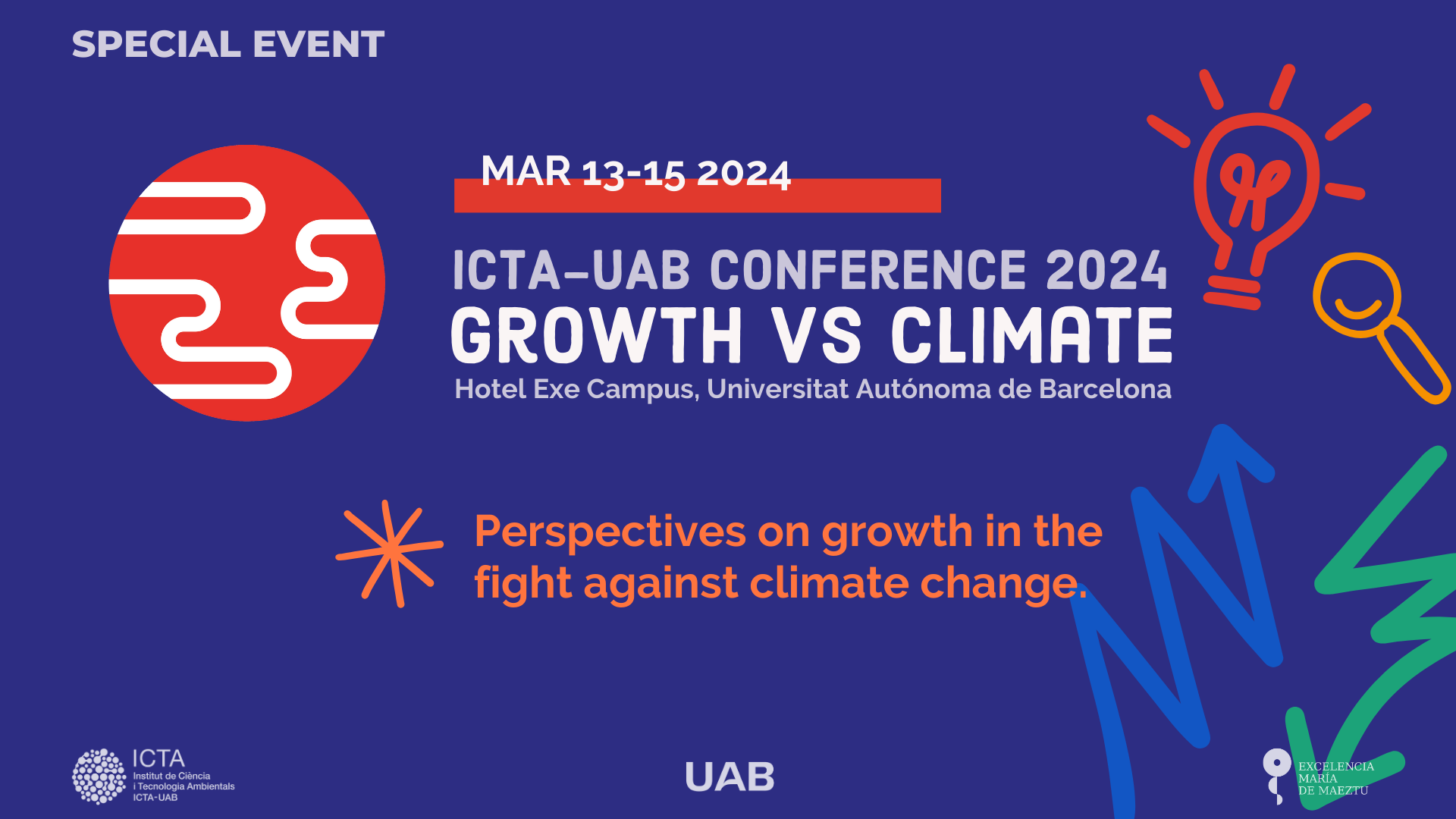 SPECIAL EVENT

MAR 13-15 2024

ICTA-UAB CONFERENCE 2024
GROWTH VS CLIMATE
Hotel Exe Campus, Universitat Autónoma de Barcelona

Perspectives on growth in the fight against climate change.

ICTA
Institut de Ciència i Tecnologia Ambientals
ICTA-UAB

UAB

EXCELENCIA
MARÍA
DE MAEZTU